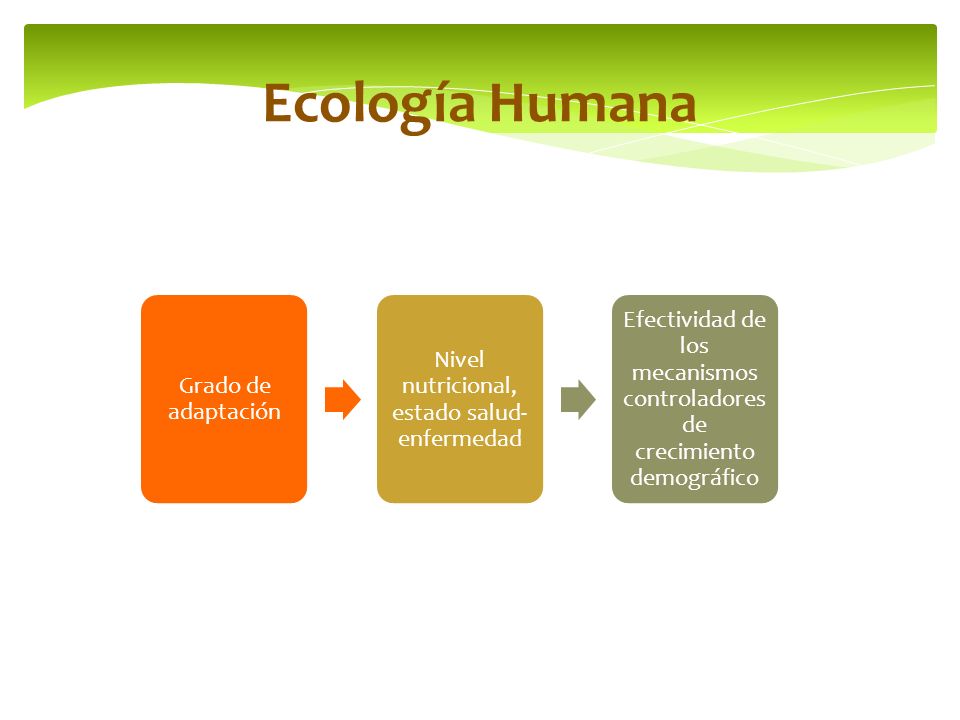 Ecología Humana

Grado de adaptación

Nivel nutricional, estado salud-enfermedad

Efectividad de los mecanismos controladores de crecimiento demográfico